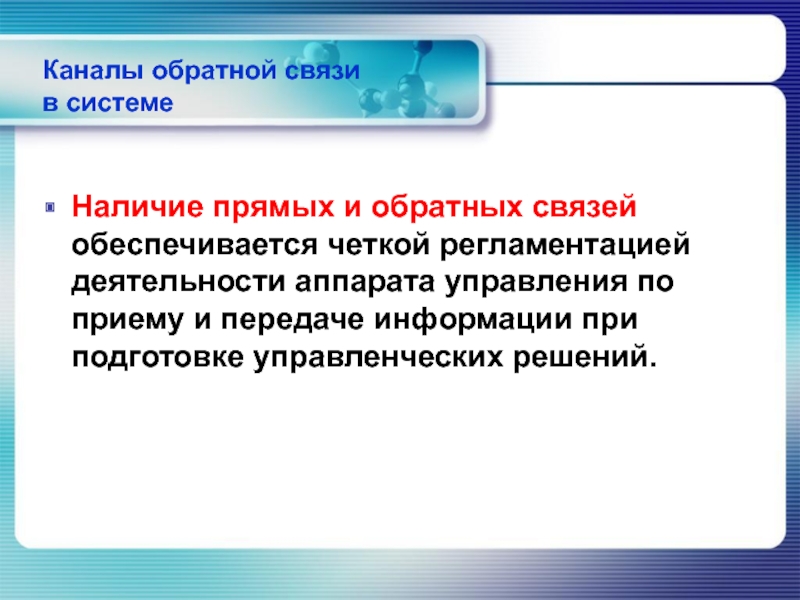 Каналы обратной связи в системе

Наличие прямых и обратных связей обеспечивается четкой регламентацией деятельности аппарата управления по приему и передаче информации при подготовке управленческих решений.